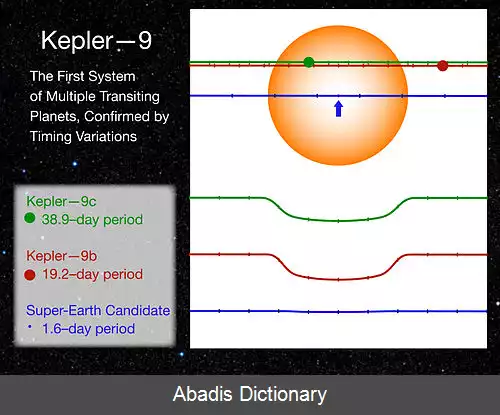 Kepler—9

The First System of Multiple Transiting Planets, Confirmed by Timing Variations

Kepler—9c
38.9–day period

Kepler—9b
19.2–day period

Super-Earth Candidate
1.6–day period

Abadis Dictionary